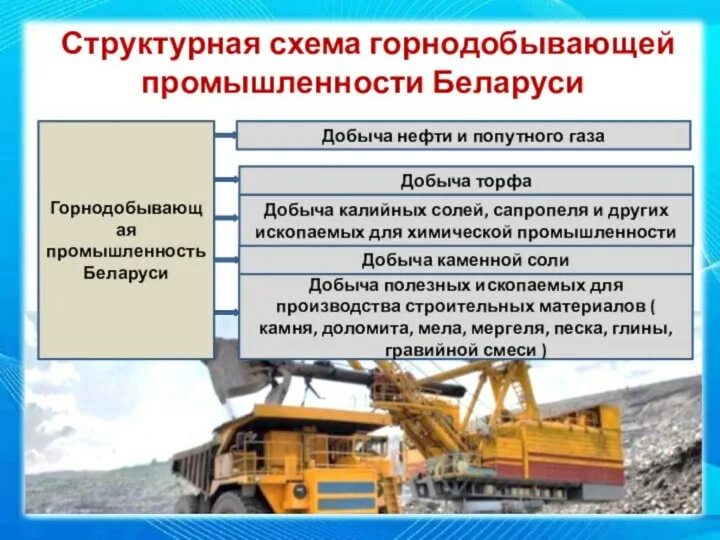 Структурная схема горнодобывающей промышленности Беларуси

Горнодобывающая промышленность Беларуси

Добыча нефти и попутного газа

Добыча торфа

Добыча калийных солей, сапропеля и других ископаемых для химической промышленности

Добыча каменной соли

Добыча полезных ископаемых для производства строительных материалов ( камня, доломита, мела, мергеля, песка, глины, гравийной смеси )